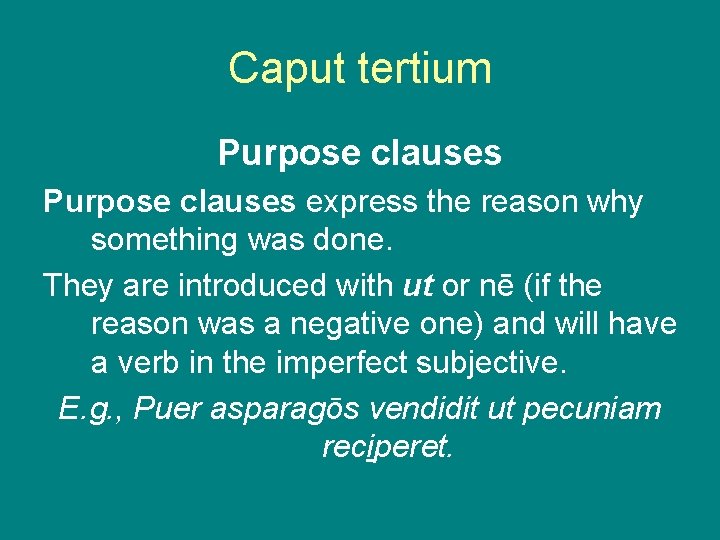 Caput tertium

Purpose clauses

Purpose clauses express the reason why something was done.

They are introduced with ut or nē (if the reason was a negative one) and will have a verb in the imperfect subjective.

E.g., Puer asparagōs vendidit ut pecuniam reciperet.